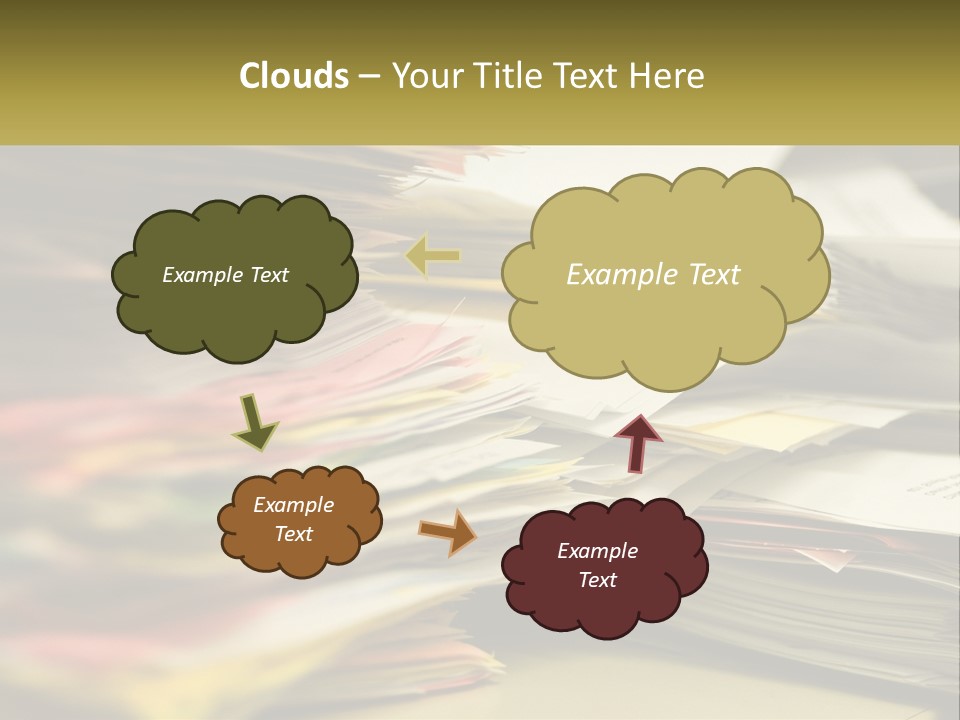 Clouds – Your Title Text Here

Example Text

Example Text

Example Text

Example Text